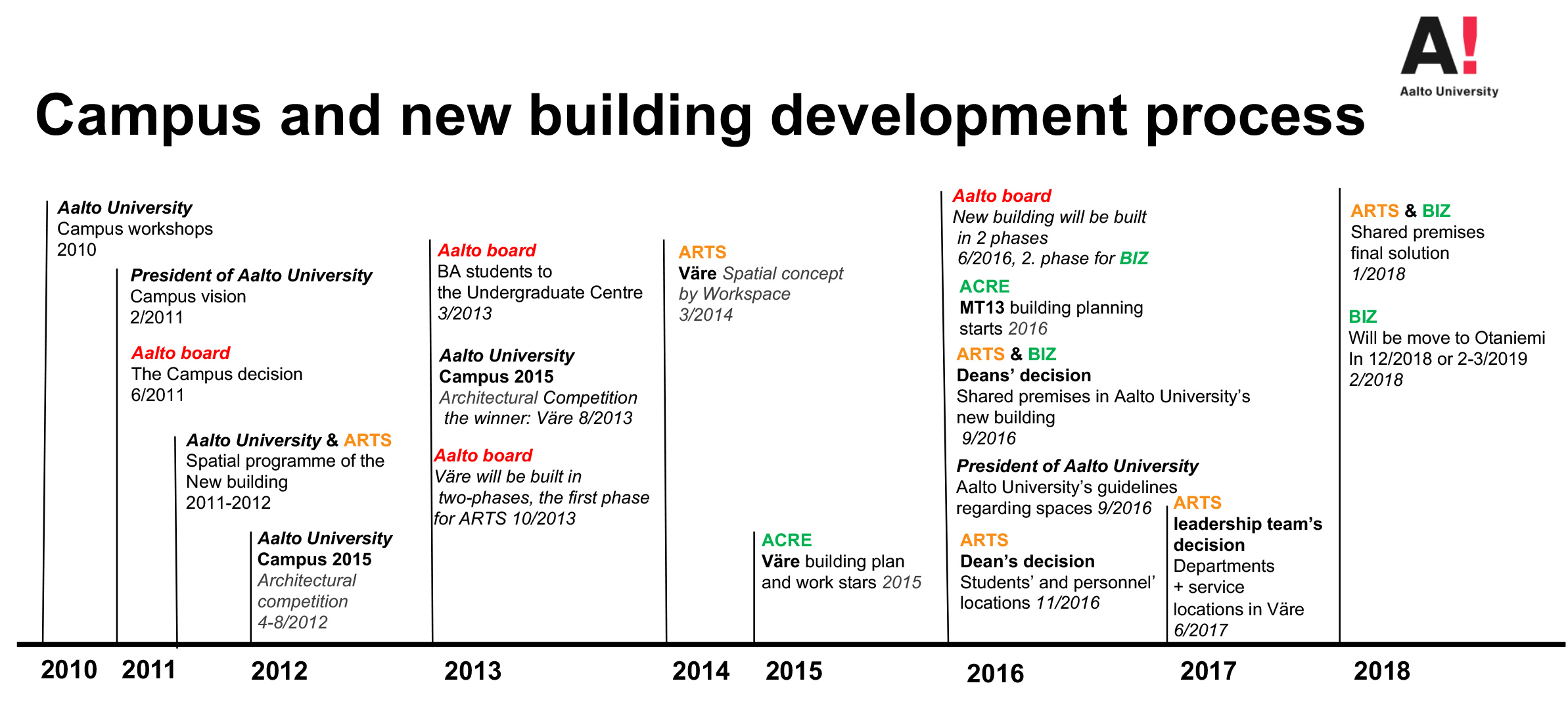 A!
Aalto University

Campus and new building development process

Aalto University
Campus workshops
2010

President of Aalto University
Campus vision
2/2011

Aalto board
The Campus decision
6/2011

Aalto University & ARTS
Spatial programme of the New building
2011-2012

Aalto University
Campus 2015
Architectural competition
4-8/2012

Aalto board
BA students to the Undergraduate Centre
3/2013

Aalto University
Campus 2015
Architectural Competition
the winner: Väre 8/2013

Aalto board
Väre will be built in two-phases, the first phase for ARTS 10/2013

ARTS
Väre Spatial concept by Workspace
3/2014

ACRE
Väre building plan and work stars 2015

Aalto board
New building will be built in 2 phases
6/2016, 2. phase for BIZ

ACRE
MT13 building planning starts 2016

ARTS & BIZ
Deans' decision
Shared premises in Aalto University's new building
9/2016

President of Aalto University
Aalto University's guidelines regarding spaces 9/2016

ARTS
Dean's decision
Students' and personnel' locations 11/2016

ARTS
leadership team's decision
Departments + service locations in Väre
6/2017

ARTS & BIZ
Shared premises final solution
1/2018

BIZ
Will be move to Otaniemi
In 12/2018 or 2-3/2019
2/2018

2010 2011 2012 2013 2014 2015 2016 2017 2018